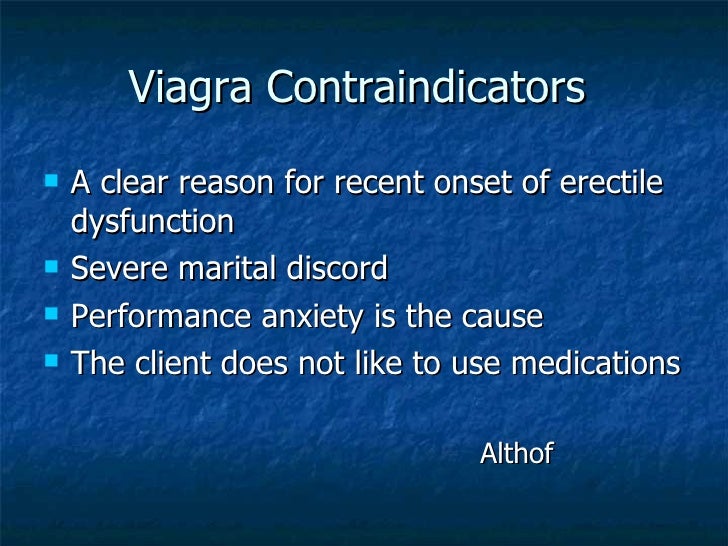 Viagra Contraindicators

- A clear reason for recent onset of erectile dysfunction
- Severe marital discord
- Performance anxiety is the cause
- The client does not like to use medications

Althof